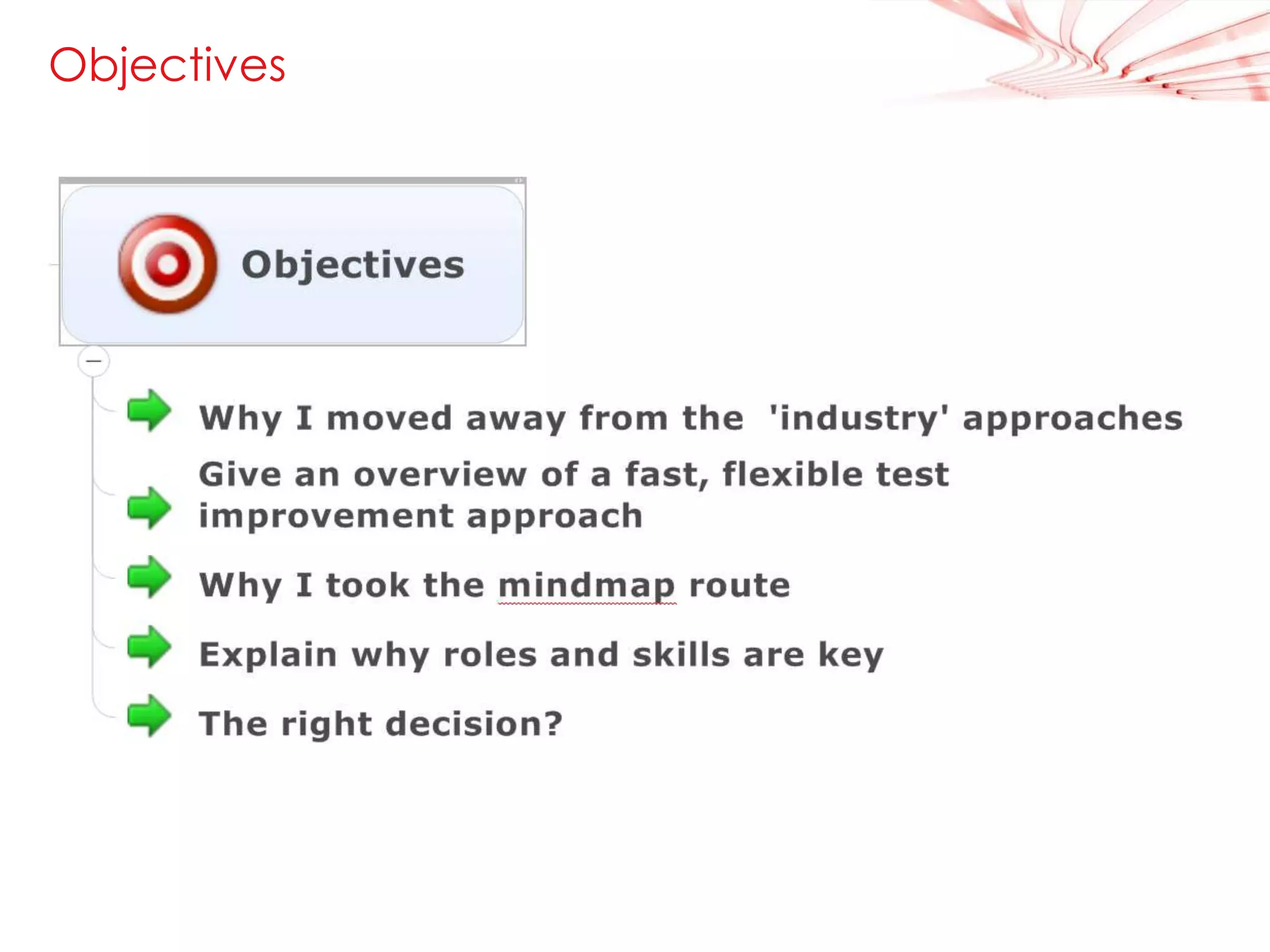 Objectives

Objectives

Why I moved away from the 'industry' approaches

Give an overview of a fast, flexible test improvement approach

Why I took the mindmap route

Explain why roles and skills are key

The right decision?